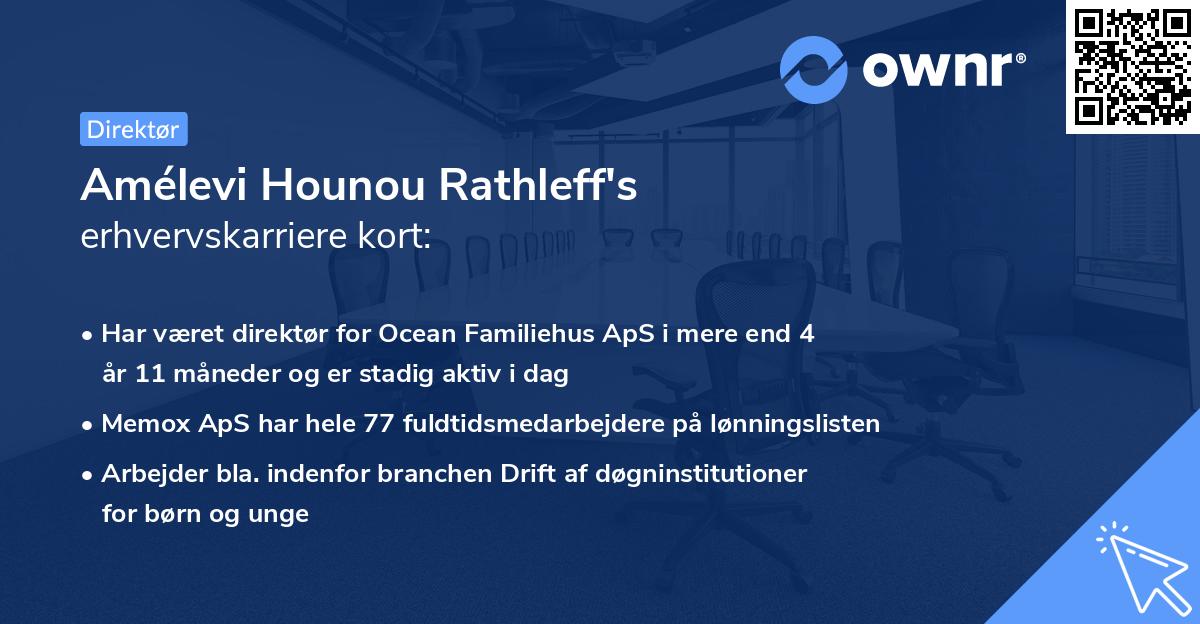 ownr®

Direktør

Amélevi Hounou Rathleff's
erhvervskarriere kort:

• Har været direktør for Ocean Familiehus ApS i mere end 4 år 11 måneder og er stadig aktiv i dag
• Memox ApS har hele 77 fuldtidsmedarbejdere på lønningslisten
• Arbejder bla. indenfor branchen Drift af døgninstitutioner for børn og unge